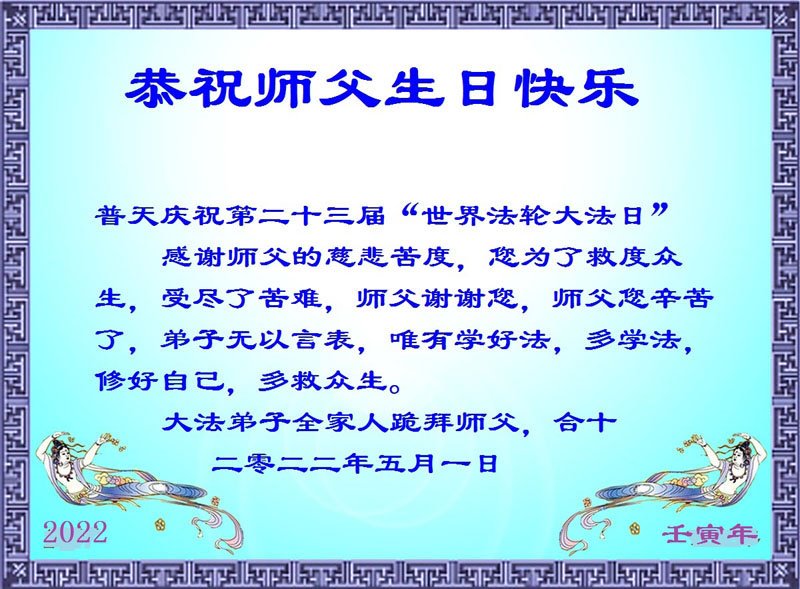 恭祝师父生日快乐

普天庆祝第二十三届“世界法轮大法日”

感谢师父的慈悲苦度，您为了救度众生，受尽了苦难，师父谢谢您，师父您辛苦了，弟子无以言表，唯有学好法，多学法，修好自己，多救众生。

大法弟子全家人跪拜师父，合十

二零二二年五月一日

2022

壬寅年